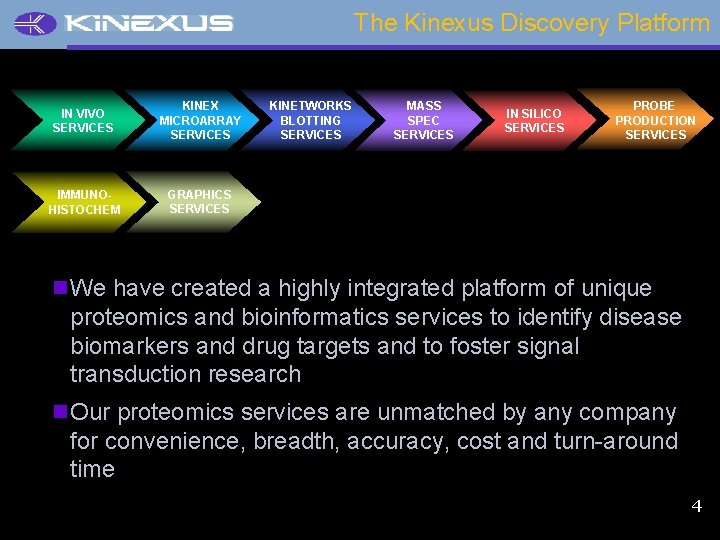 KINEXUS

The Kinexus Discovery Platform

IN VIVO SERVICES

KINEX MICROARRAY SERVICES

KINETWORKS BLOTTING SERVICES

MASS SPEC SERVICES

IN SILICO SERVICES

PROBE PRODUCTION SERVICES

IMMUNO-HISTOCHEM

GRAPHICS SERVICES

We have created a highly integrated platform of unique proteomics and bioinformatics services to identify disease biomarkers and drug targets and to foster signal transduction research

Our proteomics services are unmatched by any company for convenience, breadth, accuracy, cost and turn-around time

4